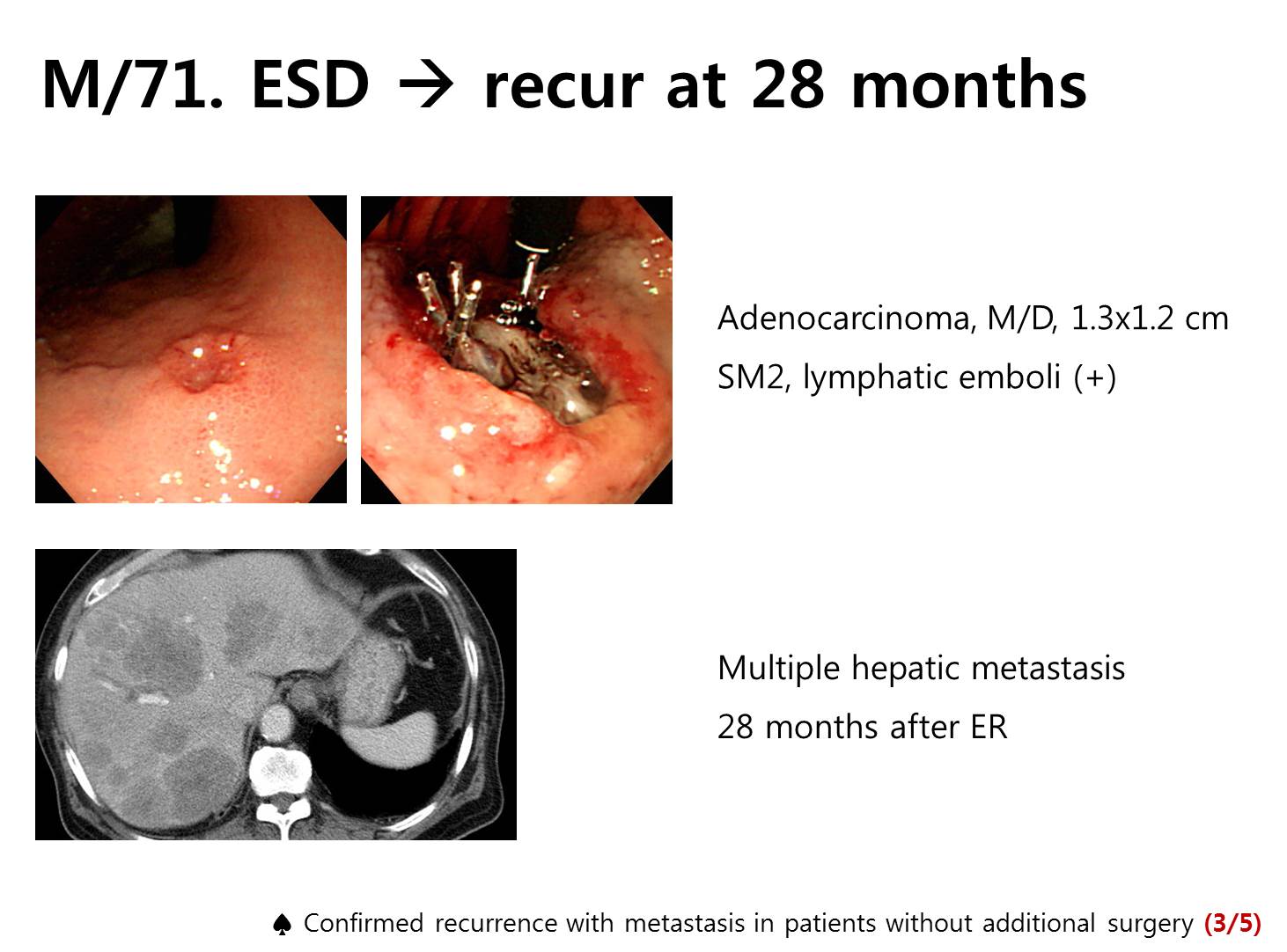 M/71. ESD → recur at 28 months

Adenocarcinoma, M/D, 1.3x1.2 cm

SM2, lymphatic emboli (+)

Multiple hepatic metastasis

28 months after ER

♠ Confirmed recurrence with metastasis in patients without additional surgery (3/5)